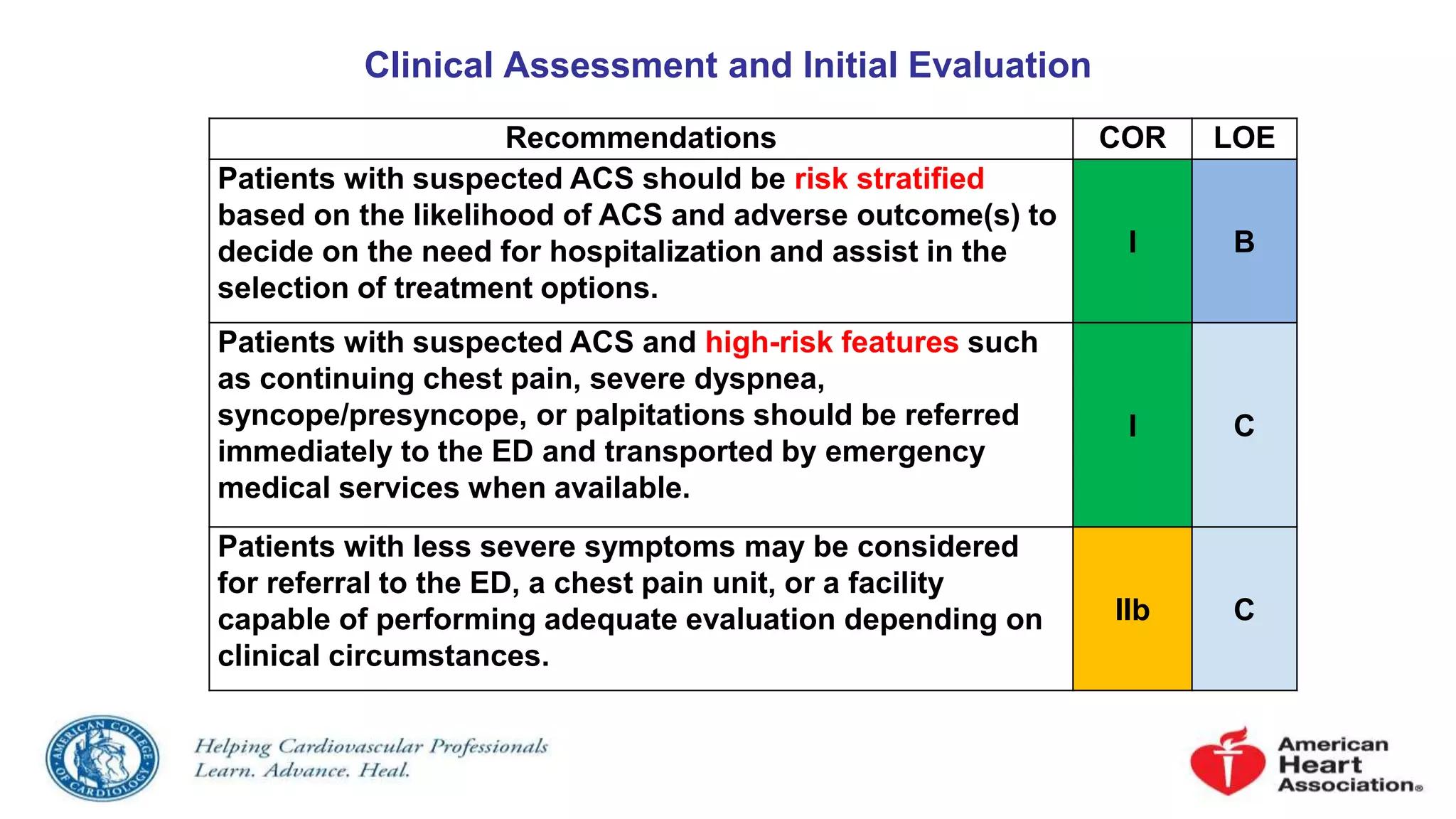 Clinical Assessment and Initial Evaluation

| Recommendations | COR | LOE |
|---|---|---|
| Patients with suspected ACS should be risk stratified based on the likelihood of ACS and adverse outcome(s) to decide on the need for hospitalization and assist in the selection of treatment options. | I | B |
| Patients with suspected ACS and high-risk features such as continuing chest pain, severe dyspnea, syncope/presyncope, or palpitations should be referred immediately to the ED and transported by emergency medical services when available. | I | C |
| Patients with less severe symptoms may be considered for referral to the ED, a chest pain unit, or a facility capable of performing adequate evaluation depending on clinical circumstances. | IIb | C |

AMERICAN COLLEGE OF CARDIOLOGY

Helping Cardiovascular Professionals
Learn. Advance. Heal.

American Heart Association®